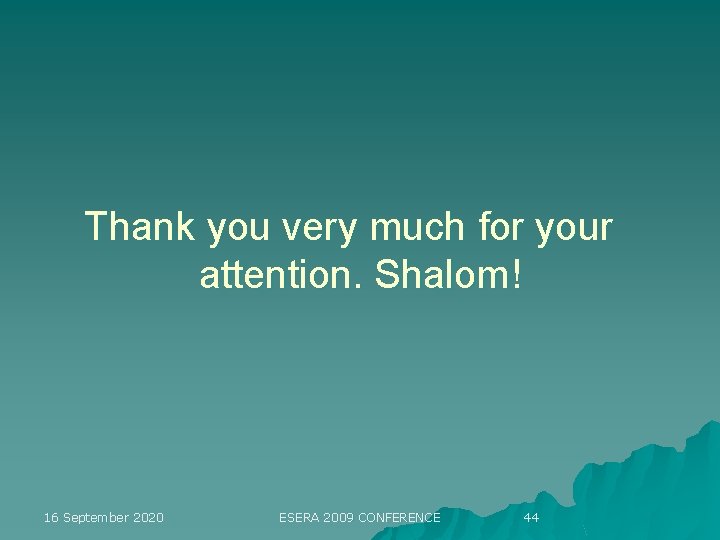 Thank you very much for your attention. Shalom!

16 September 2020

ESERA 2009 CONFERENCE

44